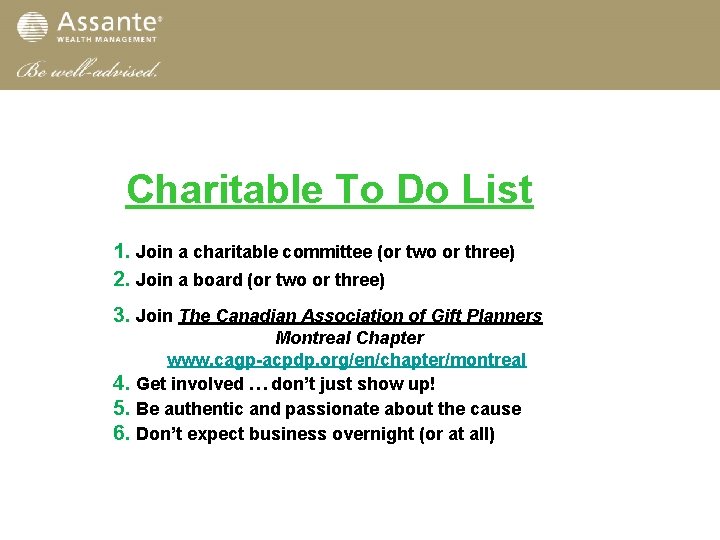 Assante®
WEALTH MANAGEMENT
Be well-advised.

Charitable To Do List

1. Join a charitable committee (or two or three)
2. Join a board (or two or three)
3. Join The Canadian Association of Gift Planners Montreal Chapter www.cagp-acpdp.org/en/chapter/montreal
4. Get involved … don't just show up!
5. Be authentic and passionate about the cause
6. Don't expect business overnight (or at all)